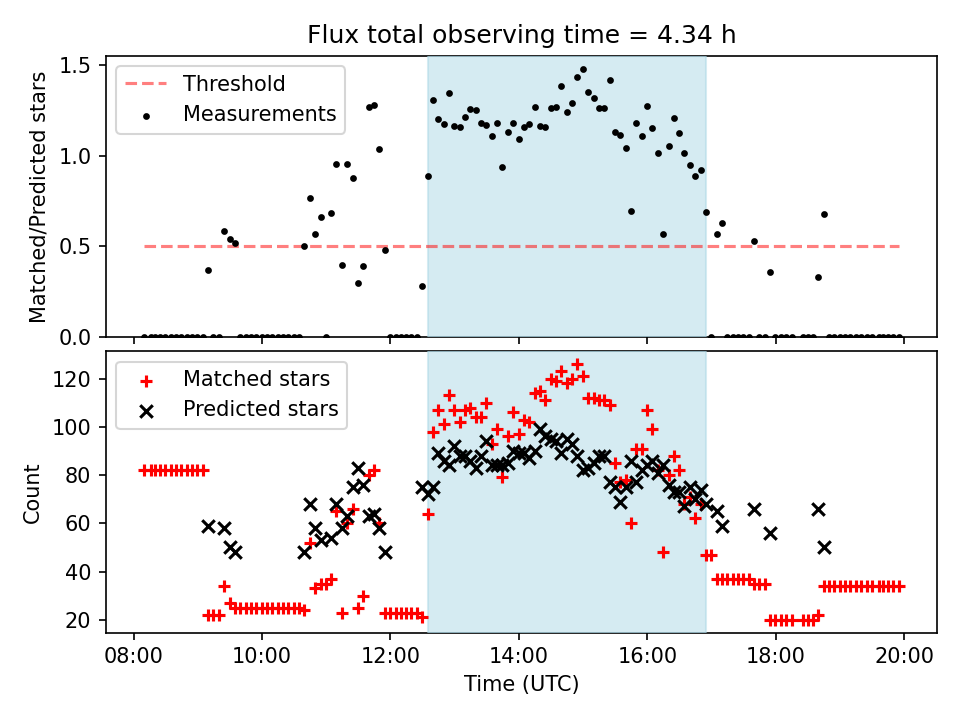 Flux total observing time = 4.34 h

Threshold
Measurements

Matched/Predicted stars

1.5
1.0
0.5
0.0

Matched stars
Predicted stars

Count

120
100
80
60
40
20

08:00
10:00
12:00
14:00
16:00
18:00
20:00

Time (UTC)